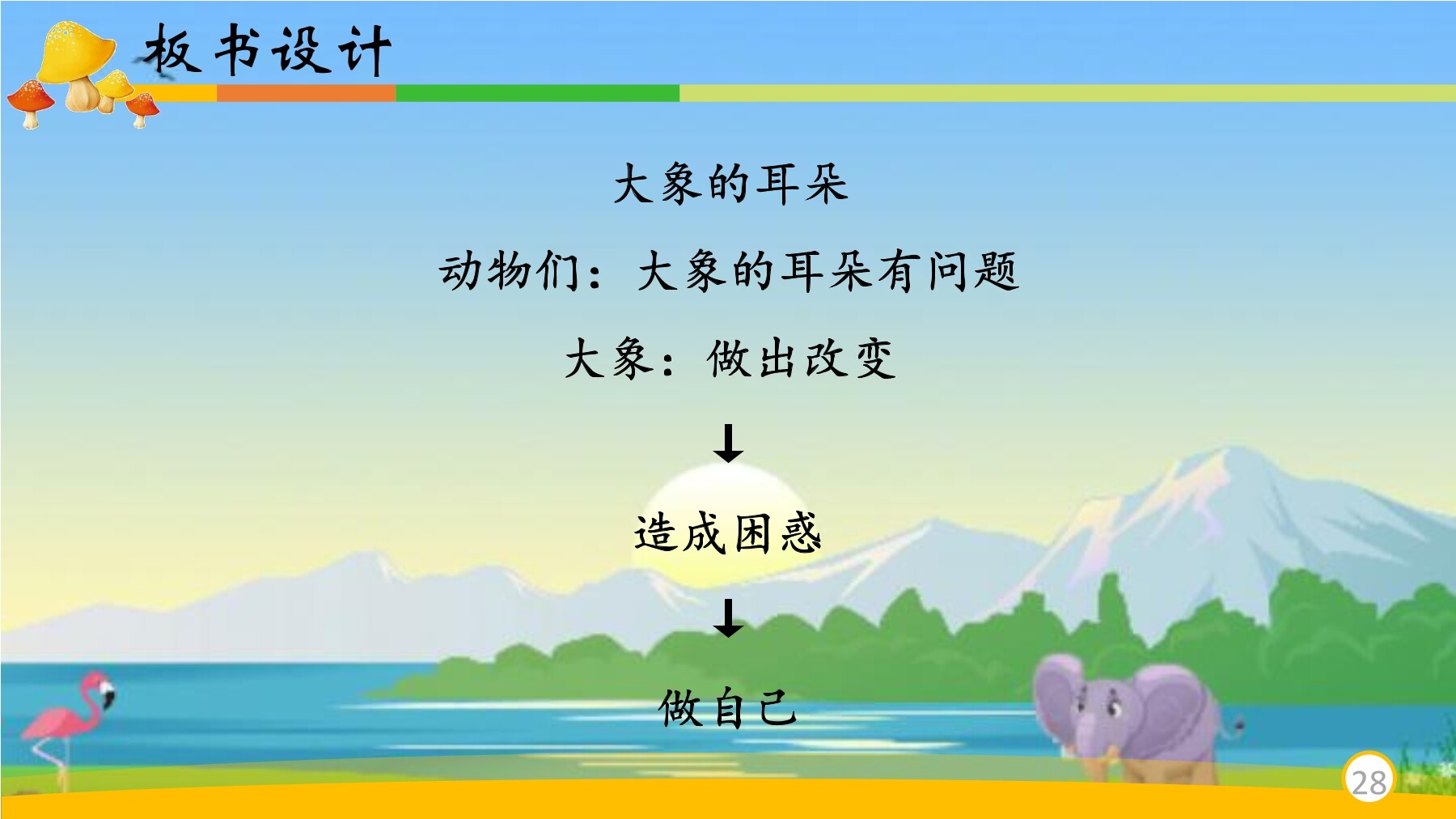 板书设计

大象的耳朵

动物们：大象的耳朵有问题

大象：做出改变

↓

造成困惑

↓

做自己

28